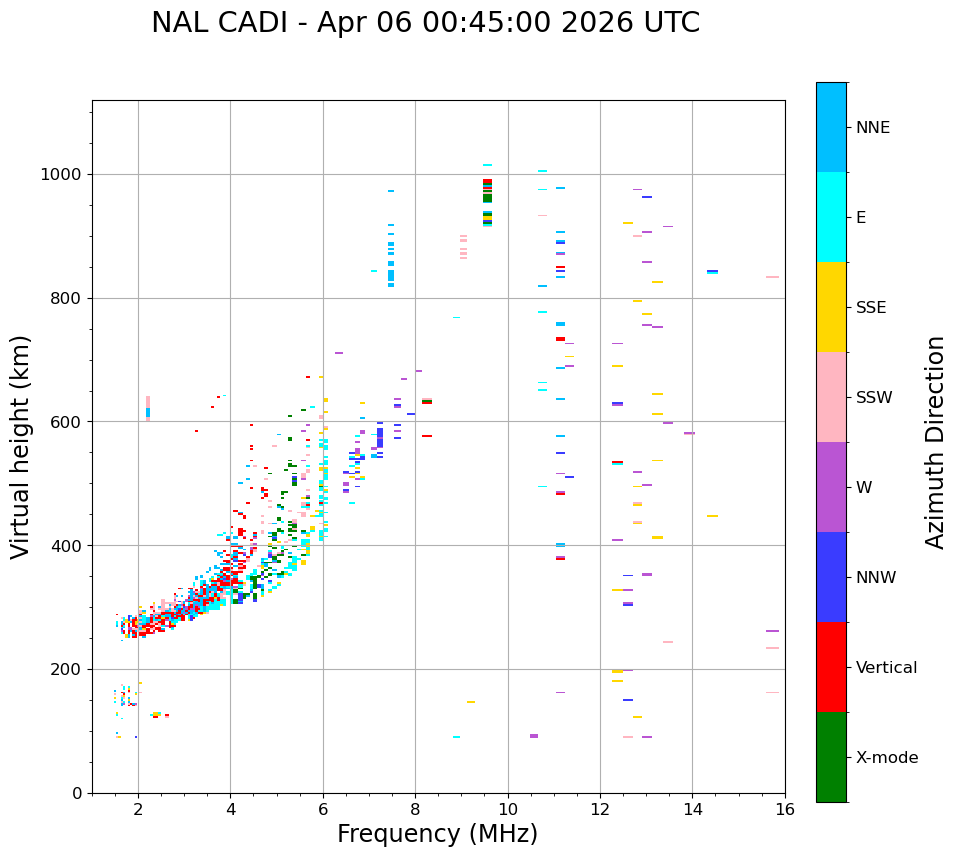 NAL CADI - Apr 06 00:45:00 2026 UTC

Virtual height (km)

1000
800
600
400
200
0

2
4
6
8
10
12
14
16

Frequency (MHz)

NNE
E
SSE
SSW
W
NNW
Vertical
X-mode

Azimuth Direction